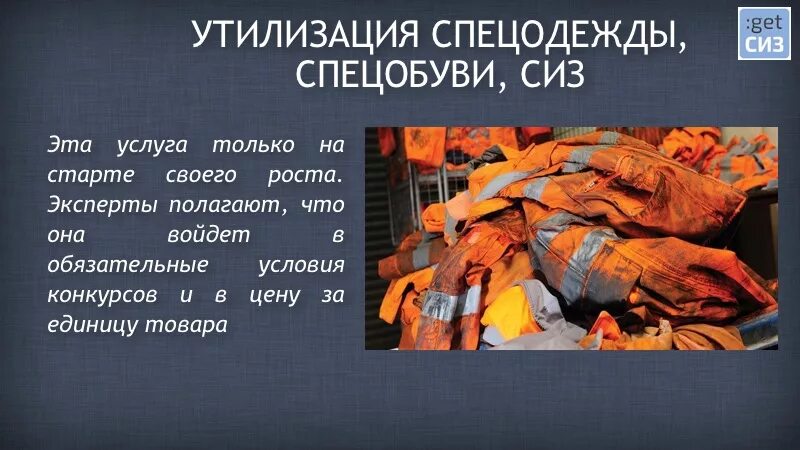 УТИЛИЗАЦИЯ СПЕЦОДЕЖДЫ, СПЕЦОБУВИ, СИЗ

:get СИЗ

Эта услуга только на старте своего роста. Эксперты полагают, что она войдет в обязательные условия конкурсов и в цену за единицу товара